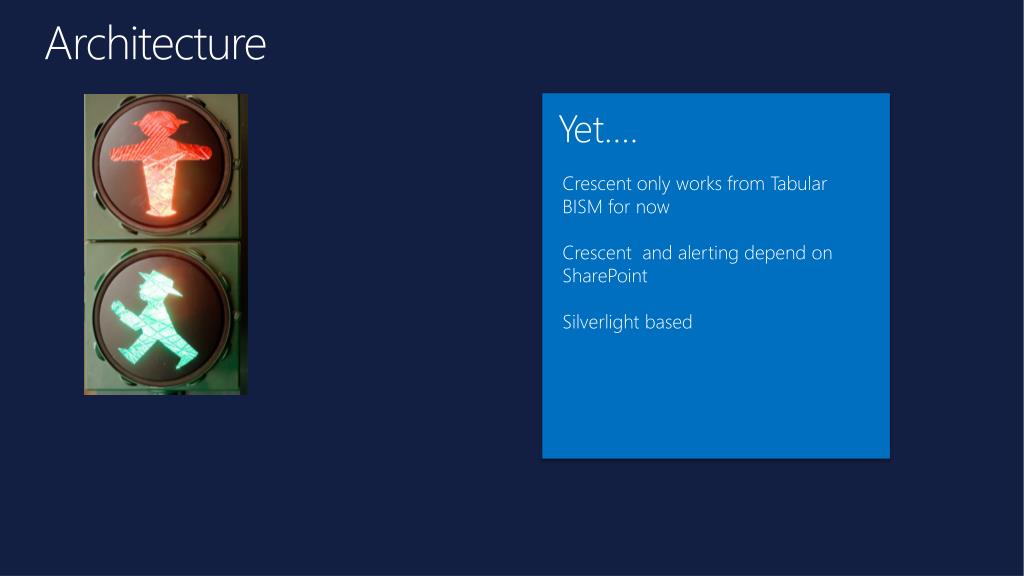 Architecture

Yet….

Crescent only works from Tabular BISM for now

Crescent  and alerting depend on SharePoint

Silverlight based